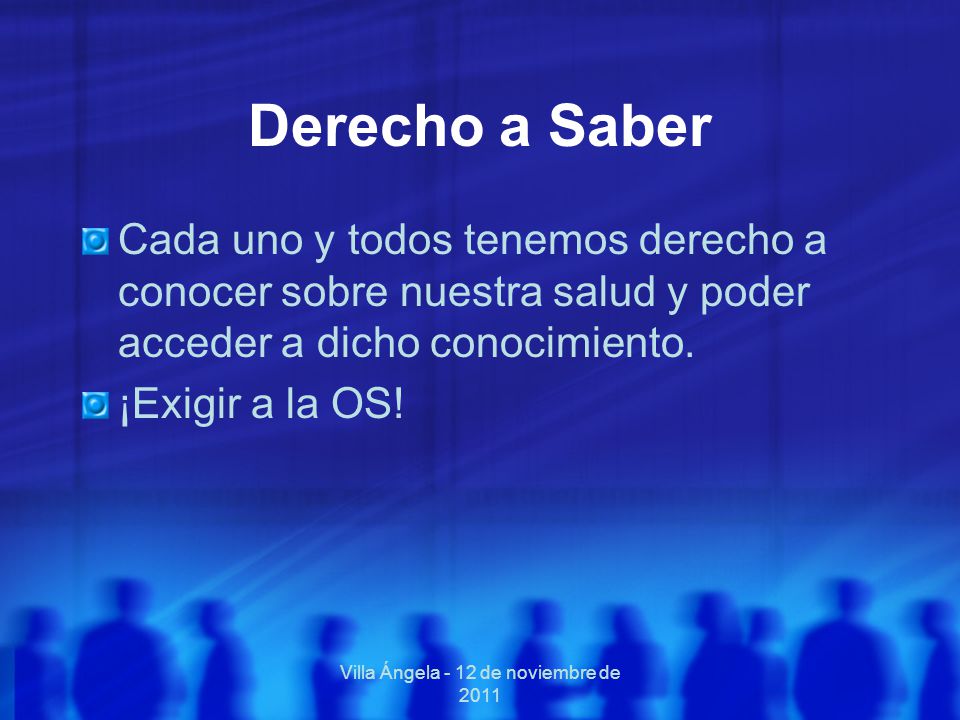 Derecho a Saber

Cada uno y todos tenemos derecho a conocer sobre nuestra salud y poder acceder a dicho conocimiento.

¡Exigir a la OS!

Villa Ángela - 12 de noviembre de 2011